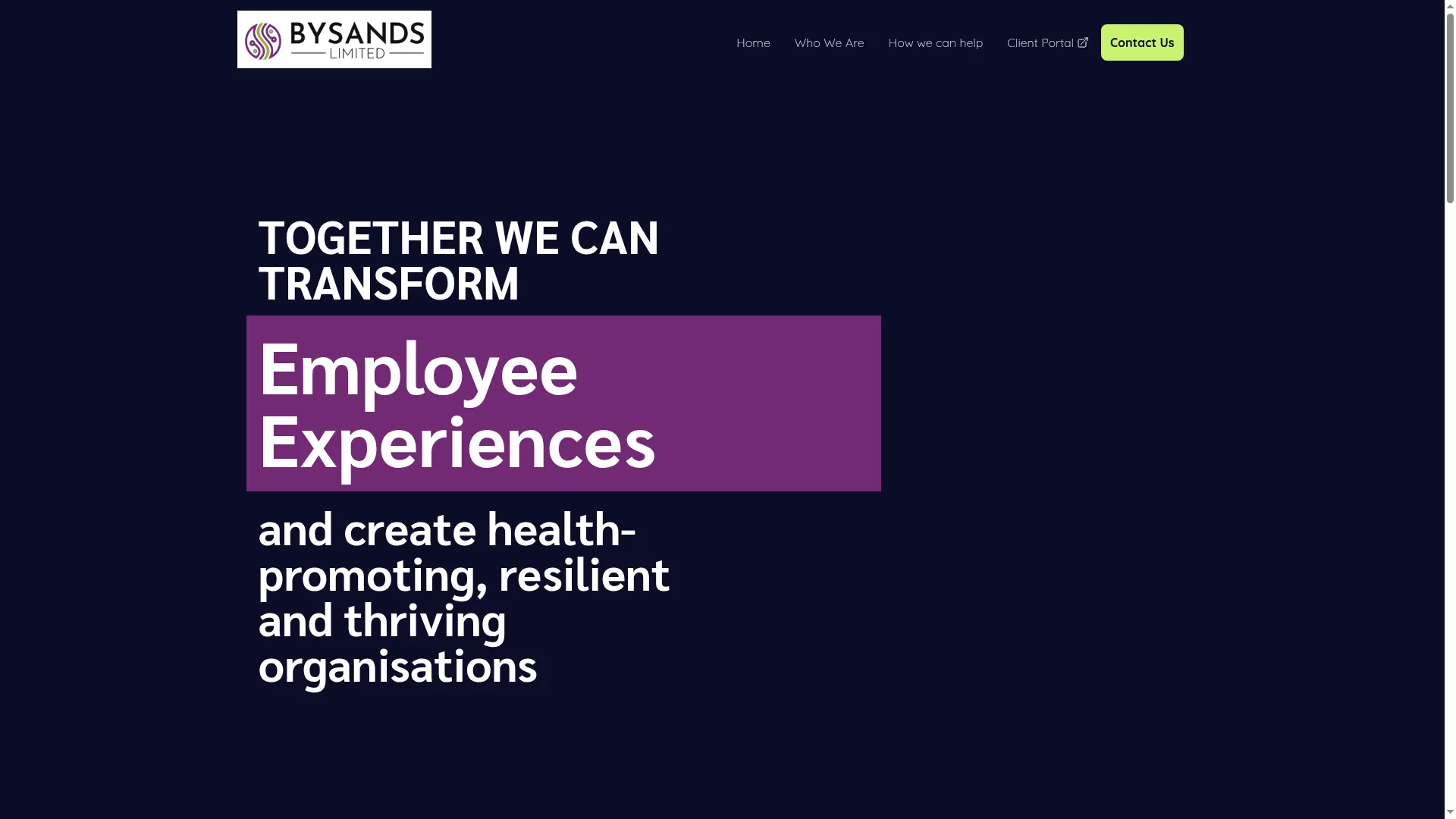 BYSANDS LIMITED

Home Who We Are How we can help Client Portal Contact Us

TOGETHER WE CAN TRANSFORM

Employee Experiences

and create health-promoting, resilient and thriving organisations